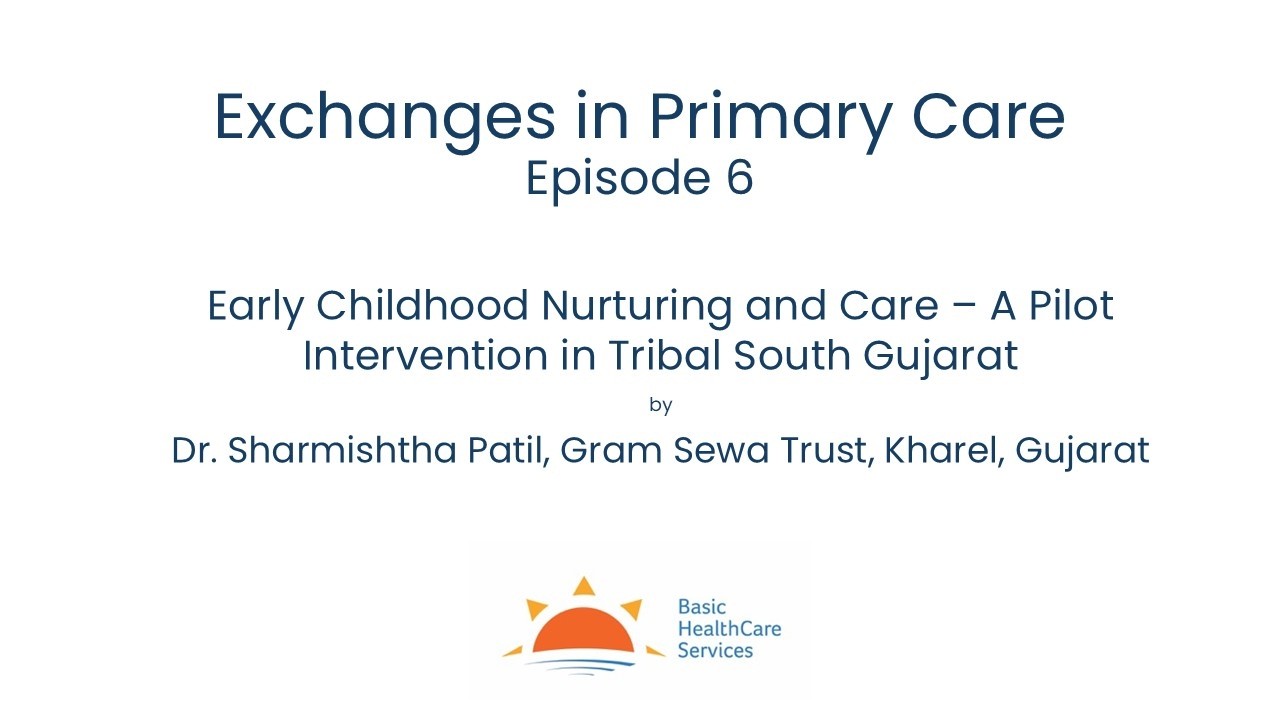 Exchanges in Primary Care
Episode 6

Early Childhood Nurturing and Care – A Pilot Intervention in Tribal South Gujarat

by

Dr. Sharmishtha Patil, Gram Sewa Trust, Kharel, Gujarat

Basic
HealthCare
Services